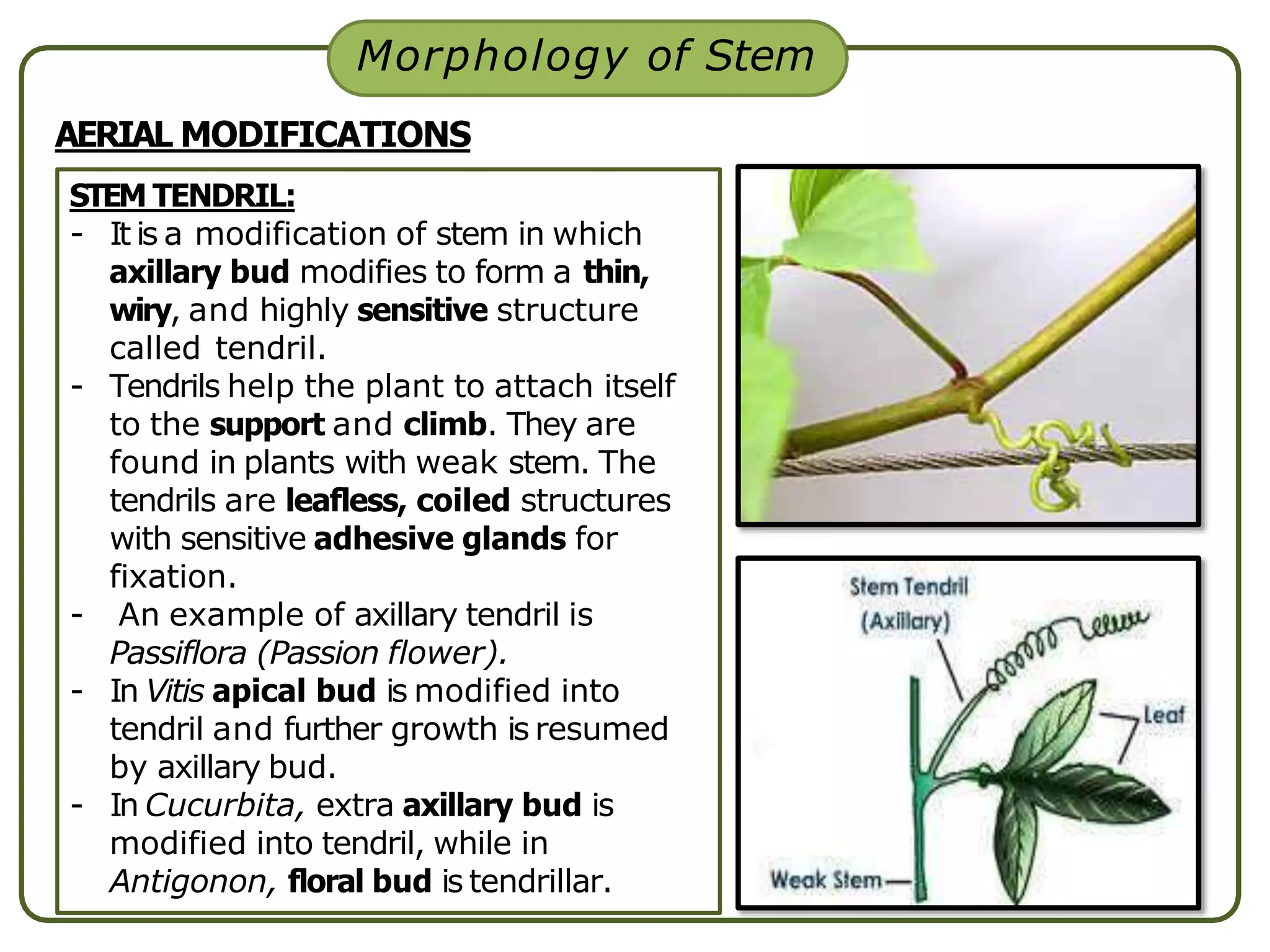 Morphology of Stem

AERIAL MODIFICATIONS

STEM TENDRIL:

- It is a modification of stem in which axillary bud modifies to form a thin, wiry, and highly sensitive structure called tendril.
- Tendrils help the plant to attach itself to the support and climb. They are found in plants with weak stem. The tendrils are leafless, coiled structures with sensitive adhesive glands for fixation.
- An example of axillary tendril is Passiflora (Passion flower).
- In Vitis apical bud is modified into tendril and further growth is resumed by axillary bud.
- In Cucurbita, extra axillary bud is modified into tendril, while in Antigonon, floral bud is tendrillar.

Stem Tendril (Axillary)

Leaf

Weak Stem